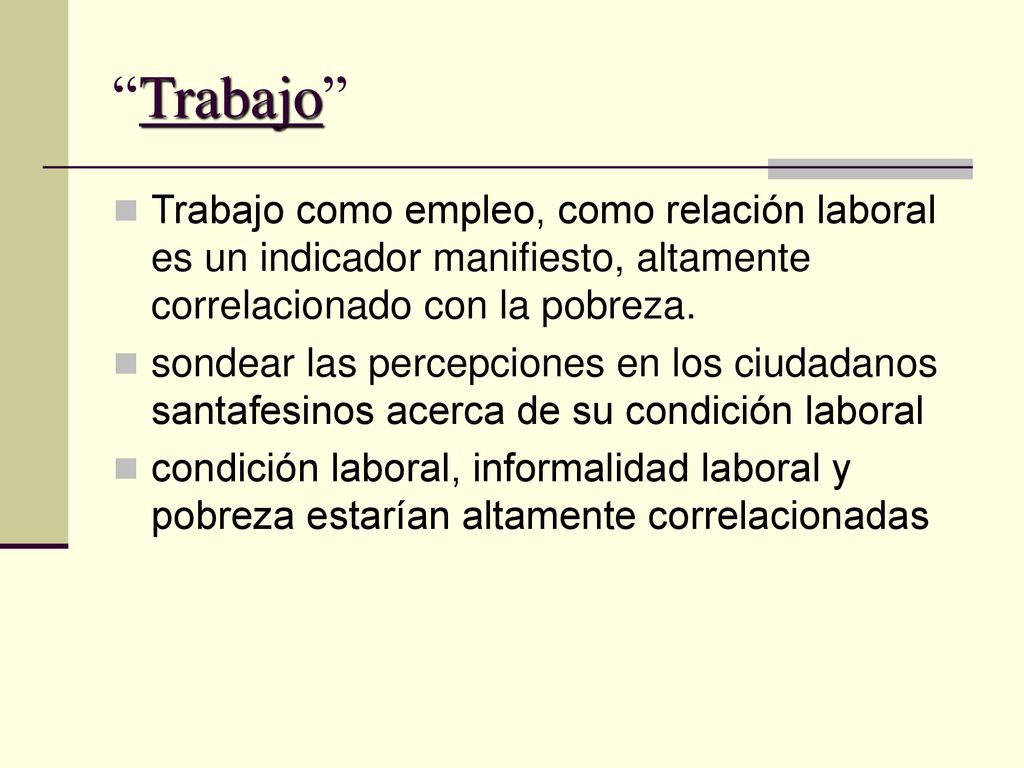 “Trabajo”

Trabajo como empleo, como relación laboral es un indicador manifiesto, altamente correlacionado con la pobreza.

sondear las percepciones en los ciudadanos santafesinos acerca de su condición laboral

condición laboral, informalidad laboral y pobreza estarían altamente correlacionadas